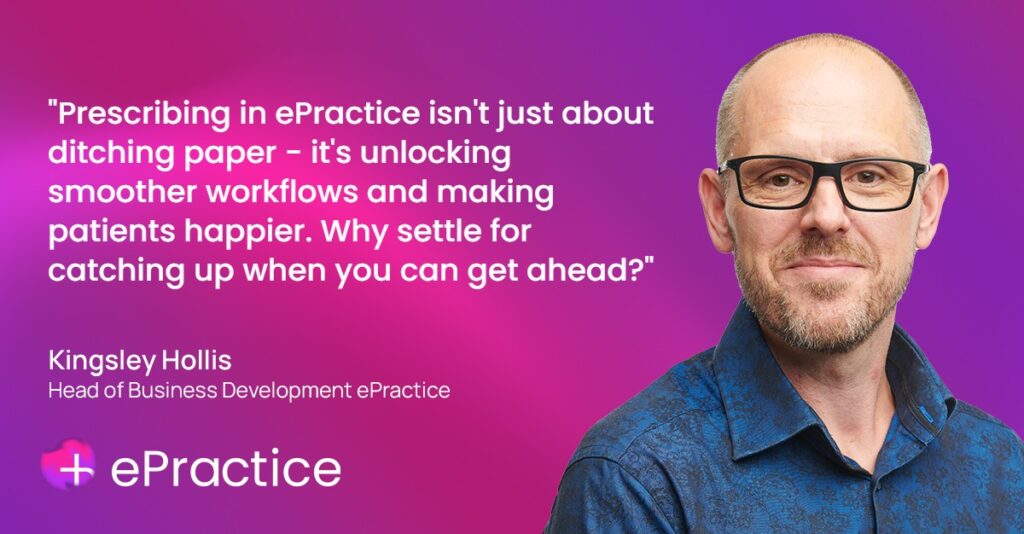 "Prescribing in ePractice isn't just about ditching paper - it's unlocking smoother workflows and making patients happier. Why settle for catching up when you can get ahead?"

Kingsley Hollis
Head of Business Development ePractice

ePractice